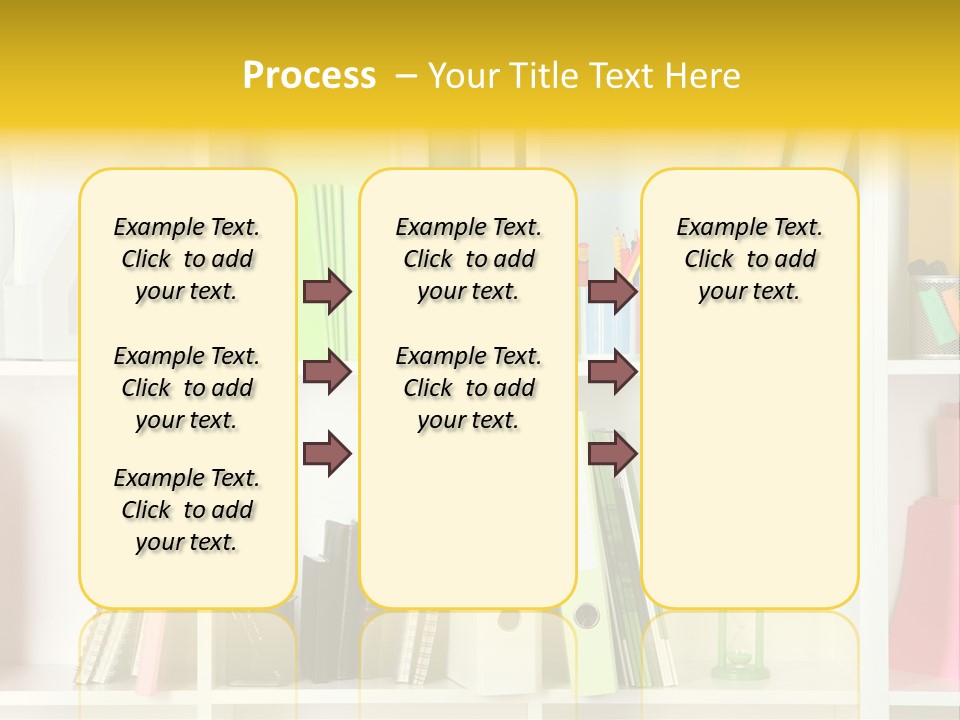 Process – Your Title Text Here

Example Text. Click to add your text.

Example Text. Click to add your text.

Example Text. Click to add your text.

Example Text. Click to add your text.

Example Text. Click to add your text.

Example Text. Click to add your text.